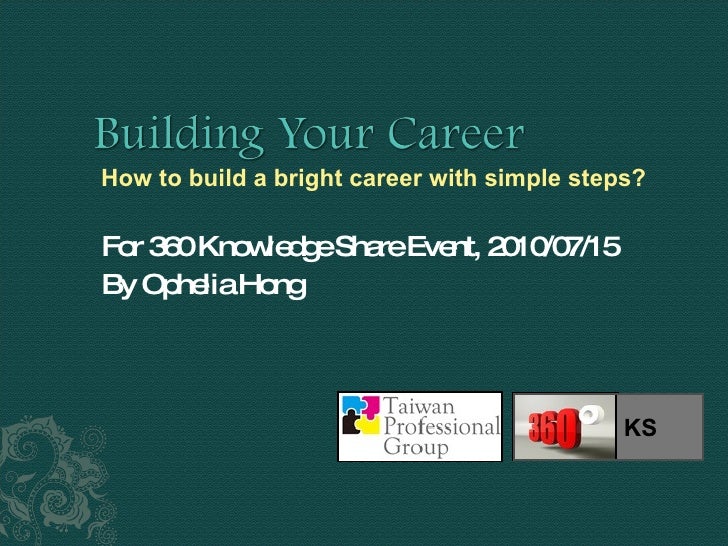 Building Your Career

How to build a bright career with simple steps?

For 360 Knowledge Share Event, 2010/07/15
By Ophelia Hong

Taiwan Professional Group

360° KS